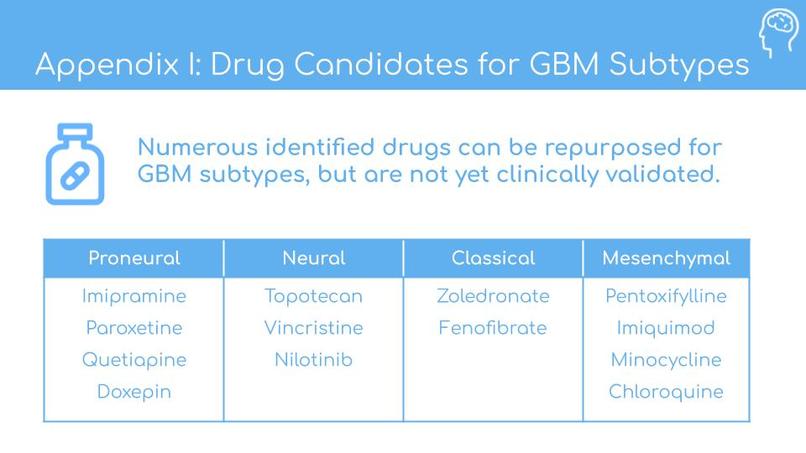 Appendix I: Drug Candidates for GBM Subtypes

Numerous identified drugs can be repurposed for GBM subtypes, but are not yet clinically validated.

| Proneural | Neural | Classical | Mesenchymal |
|---|---|---|---|
| Imipramine | Topotecan | Zoledronate | Pentoxifylline |
| Paroxetine | Vincristine | Fenofibrate | Imiquimod |
| Quetiapine | Nilotinib | | Minocycline |
| Doxepin | | | Chloroquine |